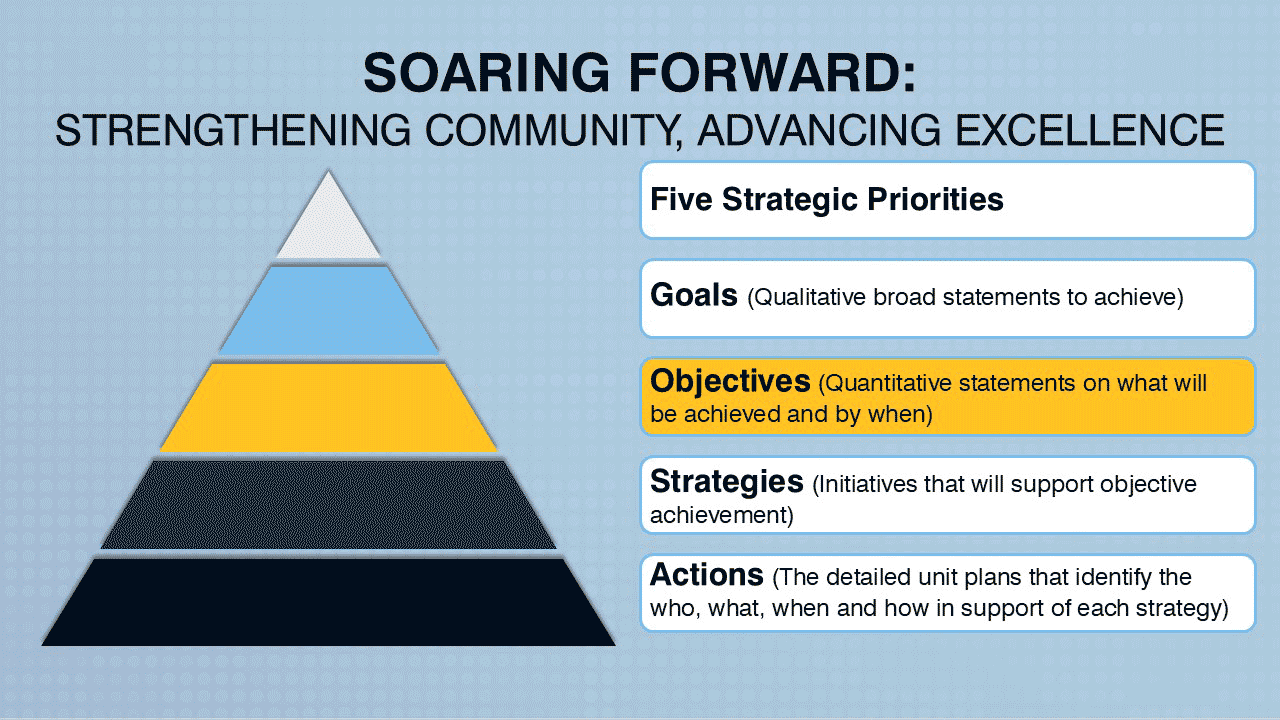 SOARING FORWARD:
STRENGTHENING COMMUNITY, ADVANCING EXCELLENCE

Five Strategic Priorities

Goals (Qualitative broad statements to achieve)

Objectives (Quantitative statements on what will be achieved and by when)

Strategies (Initiatives that will support objective achievement)

Actions (The detailed unit plans that identify the who, what, when and how in support of each strategy)